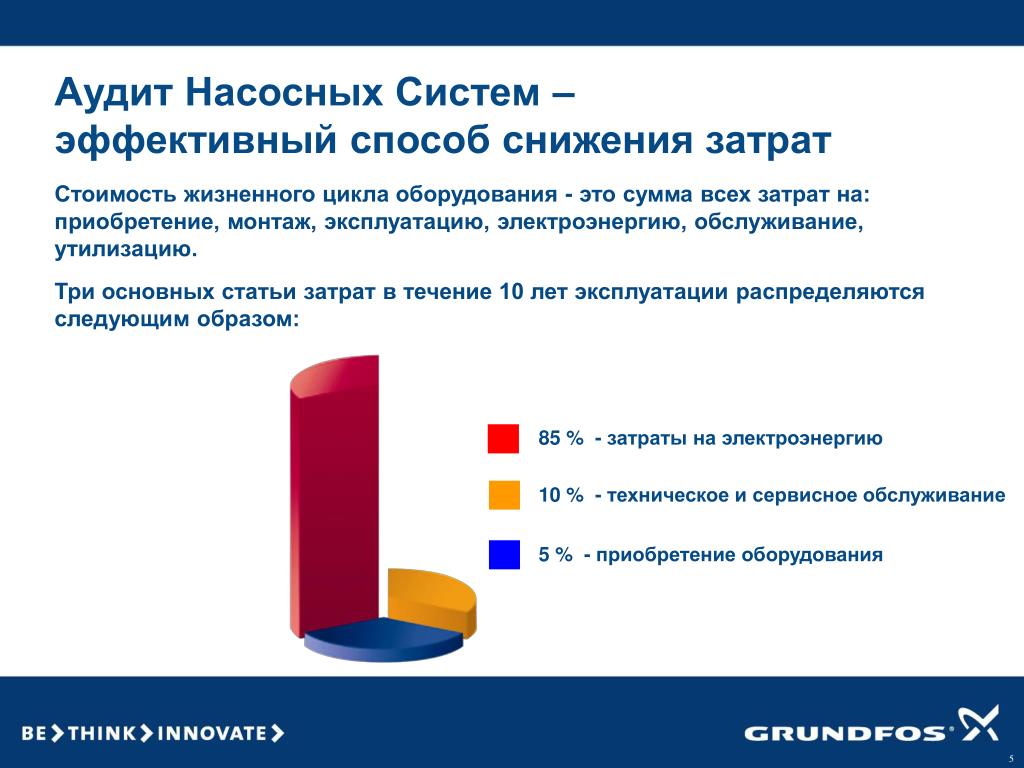 Аудит Насосных Систем – эффективный способ снижения затрат

Стоимость жизненного цикла оборудования - это сумма всех затрат на: приобретение, монтаж, эксплуатацию, электроэнергию, обслуживание, утилизацию.

Три основных статьи затрат в течение 10 лет эксплуатации распределяются следующим образом:

85 % - затраты на электроэнергию

10 % - техническое и сервисное обслуживание

5 % - приобретение оборудования

BE > THINK > INNOVATE >

GRUNDFOS

5